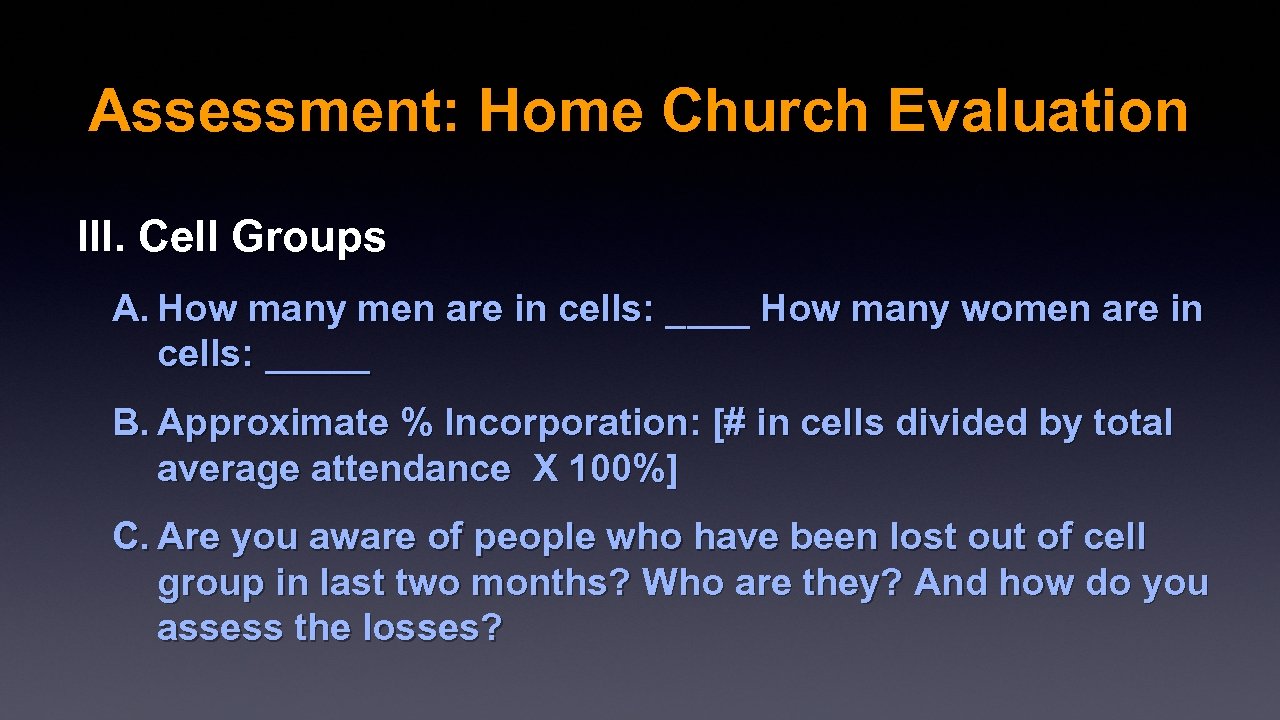 Assessment: Home Church Evaluation

III. Cell Groups

A. How many men are in cells: ____ How many women are in cells: _____

B. Approximate % Incorporation: [# in cells divided by total average attendance X 100%]

C. Are you aware of people who have been lost out of cell group in last two months? Who are they? And how do you assess the losses?